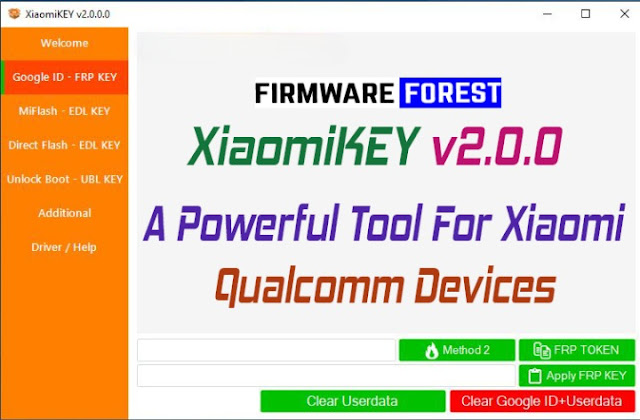 XiaomiKEY v2.0.0.0

Welcome
Google ID - FRP KEY
MiFlash - EDL KEY
Direct Flash - EDL KEY
Unlock Boot - UBL KEY
Additional
Driver / Help

FIRMWARE FOREST
XiaomiKEY v2.0.0
A Powerful Tool For Xiaomi Qualcomm Devices

Method 2
FRP TOKEN
Apply FRP KEY
Clear Userdata
Clear Google ID+Userdata